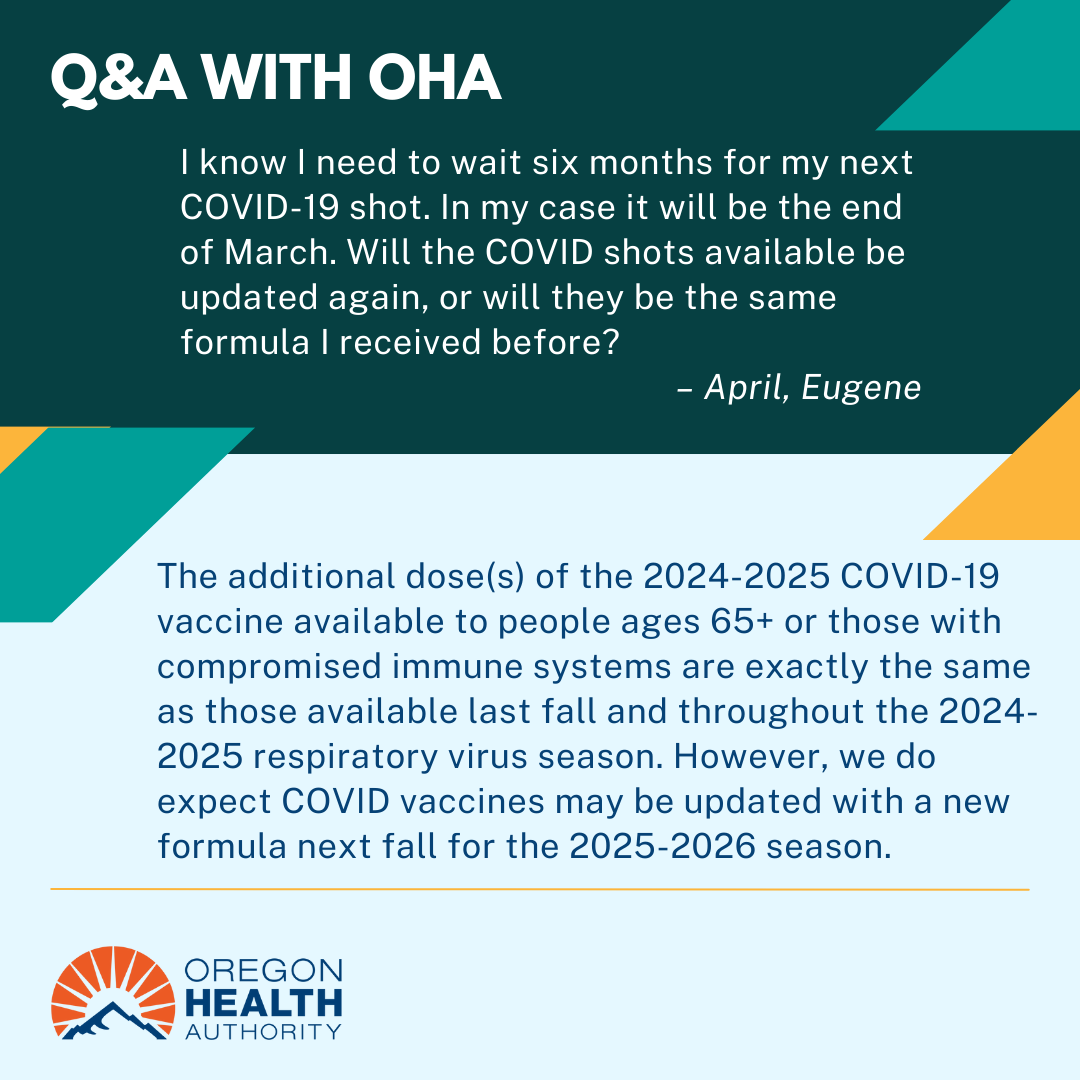 Q&A WITH OHA

I know I need to wait six months for my next COVID-19 shot. In my case it will be the end of March. Will the COVID shots available be updated again, or will they be the same formula I received before?

– April, Eugene

The additional dose(s) of the 2024-2025 COVID-19 vaccine available to people ages 65+ or those with compromised immune systems are exactly the same as those available last fall and throughout the 2024-2025 respiratory virus season. However, we do expect COVID vaccines may be updated with a new formula next fall for the 2025-2026 season.

OREGON
HEALTH
AUTHORITY